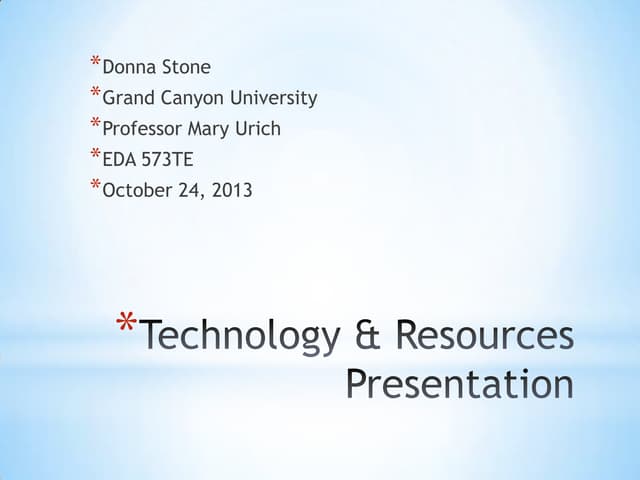 *Donna Stone
*Grand Canyon University
*Professor Mary Urich
*EDA 573TE
*October 24, 2013

*Technology & Resources Presentation